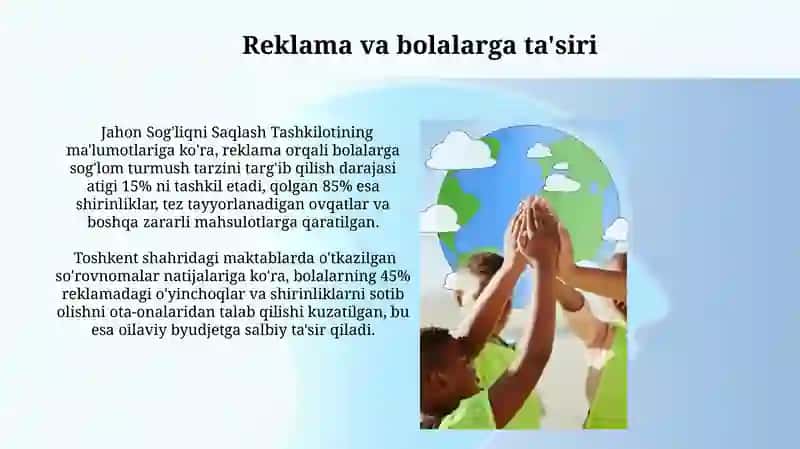 Reklama va bolalarga ta'siri

Jahon Sog'liqni Saqlash Tashkilotining ma'lumotlariga ko'ra, reklama orqali bolalarga sog'lom turmush tarzini targ'ib qilish darajasi atigi 15% ni tashkil etadi, qolgan 85% esa shirinliklar, tez tayyorlanadigan ovqatlar va boshqa zararli mahsulotlarga qaratilgan.

Toshkent shahridagi maktablarda o'tkazilgan so'rovnomalar natijalariga ko'ra, bolalarning 45% reklamadagi o'yinchoqlar va shirinliklarni sotib olishni ota-onalaridan talab qilishi kuzatilgan, bu esa oilaviy byudjetga salbiy ta'sir qiladi.